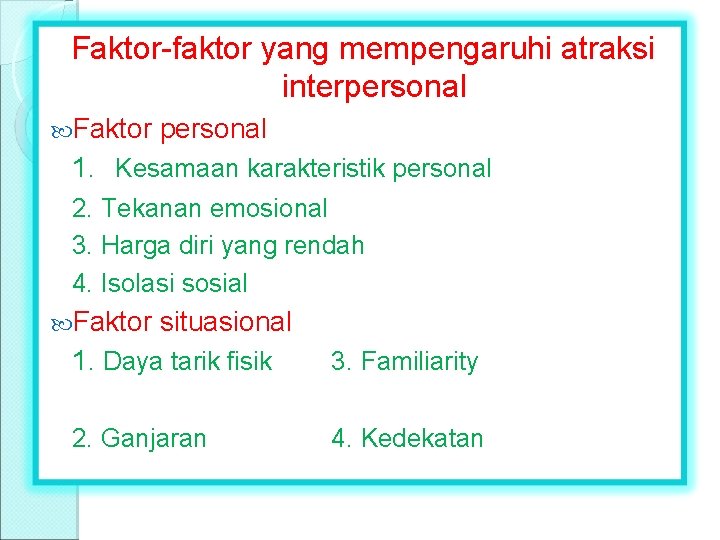 Faktor-faktor yang mempengaruhi atraksi interpersonal

Faktor personal

1. Kesamaan karakteristik personal
2. Tekanan emosional
3. Harga diri yang rendah
4. Isolasi sosial

Faktor situasional

1. Daya tarik fisik
2. Ganjaran
3. Familiarity
4. Kedekatan